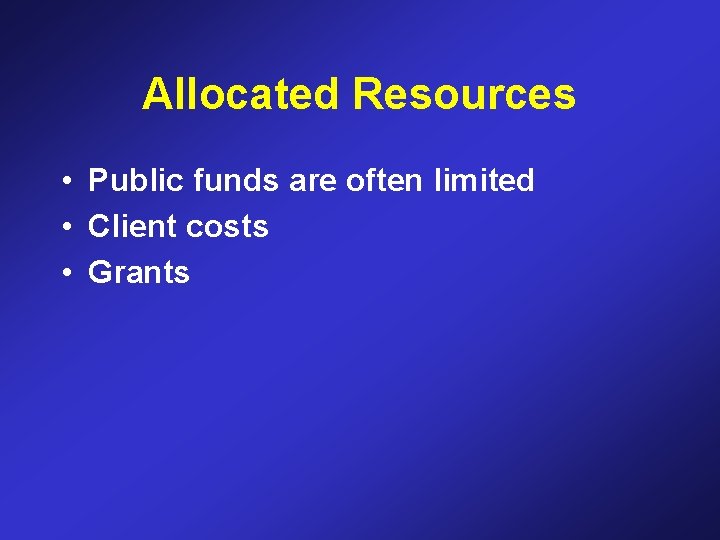 Allocated Resources

• Public funds are often limited
• Client costs
• Grants